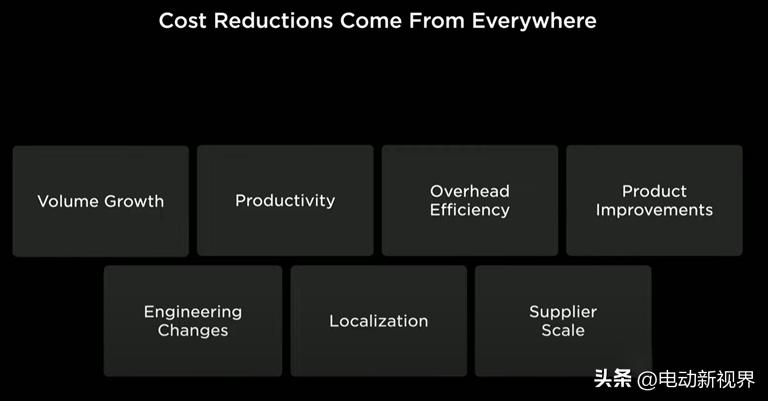 Cost Reductions Come From Everywhere

Volume Growth

Productivity

Overhead Efficiency

Product Improvements

Engineering Changes

Localization

Supplier Scale

头条 @电动新视界